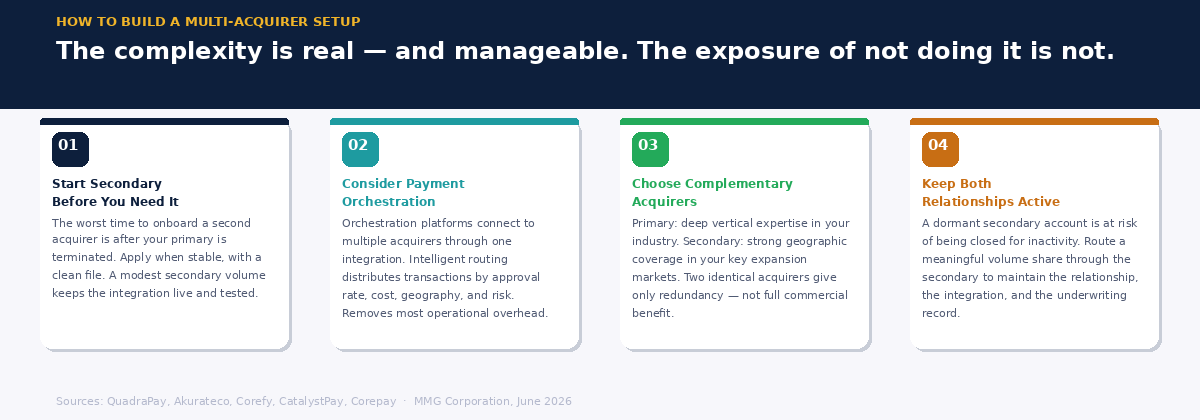 HOW TO BUILD A MULTI-ACQUIRER SETUP

The complexity is real — and manageable. The exposure of not doing it is not.

01

Start Secondary Before You Need It

The worst time to onboard a second acquirer is after your primary is terminated. Apply when stable, with a clean file. A modest secondary volume keeps the integration live and tested.

02

Consider Payment Orchestration

Orchestration platforms connect to multiple acquirers through one integration. Intelligent routing distributes transactions by approval rate, cost, geography, and risk. Removes most operational overhead.

03

Choose Complementary Acquirers

Primary: deep vertical expertise in your industry. Secondary: strong geographic coverage in your key expansion markets. Two identical acquirers give only redundancy — not full commercial benefit.

04

Keep Both Relationships Active

A dormant secondary account is at risk of being closed for inactivity. Route a meaningful volume share through the secondary to maintain the relationship, the integration, and the underwriting record.

Sources: QuadraPay, Akurateco, Corefy, CatalystPay, Corepay · MMG Corporation, June 2026